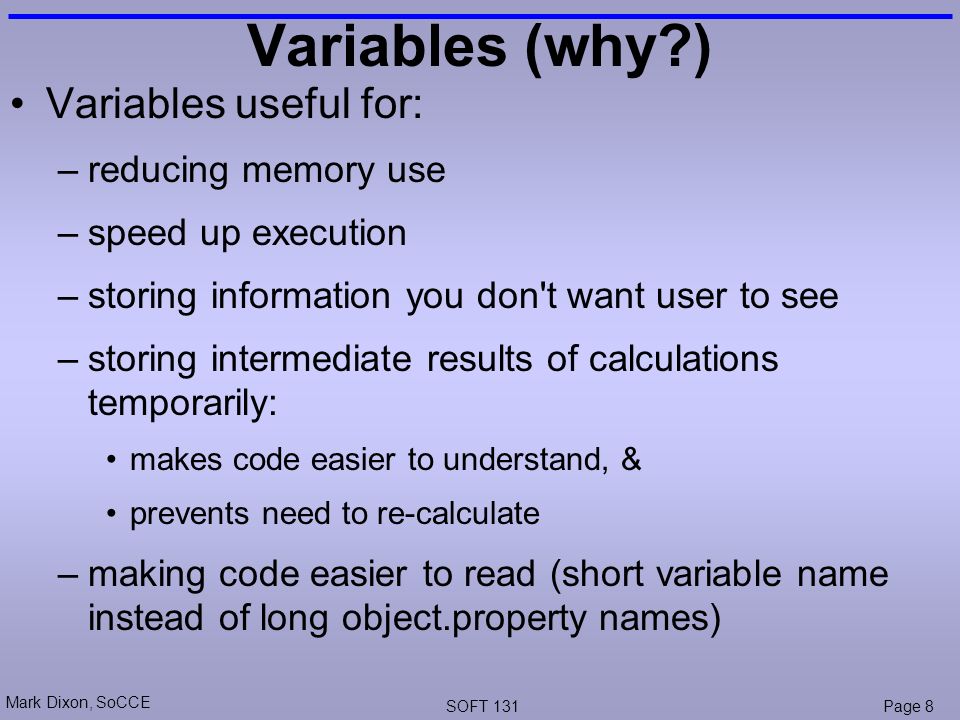 Variables (why?)

• Variables useful for:

– reducing memory use

– speed up execution

– storing information you don't want user to see

– storing intermediate results of calculations temporarily:

• makes code easier to understand, &

• prevents need to re-calculate

– making code easier to read (short variable name instead of long object.property names)

Mark Dixon, SoCCE

SOFT 131

Page 8